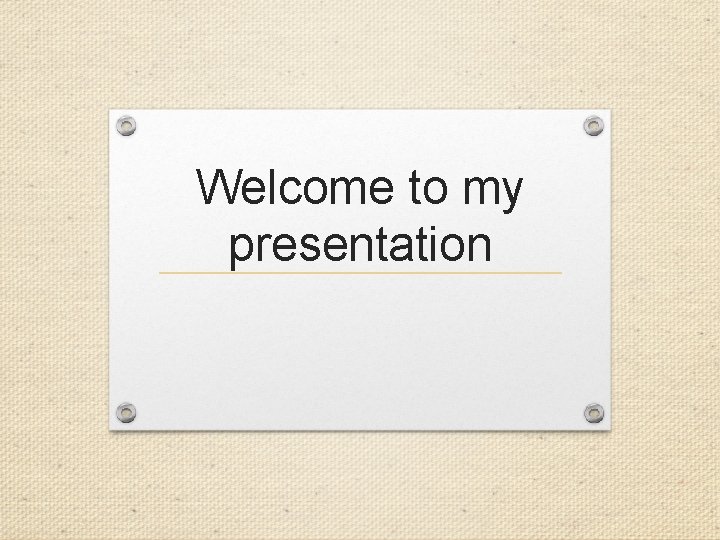 Welcome to my presentation